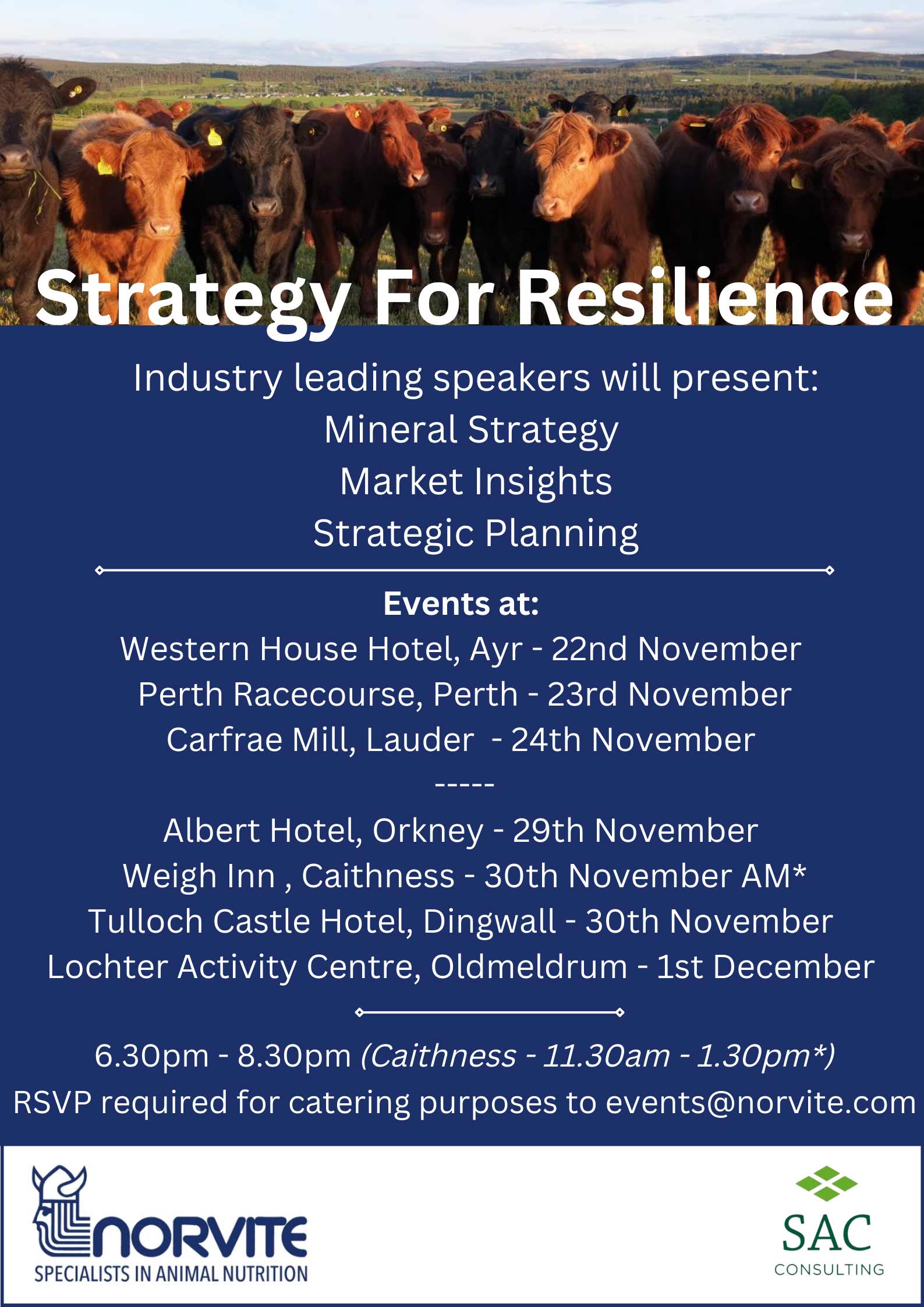 Strategy For Resilience

Industry leading speakers will present:
Mineral Strategy
Market Insights
Strategic Planning

Events at:
Western House Hotel, Ayr - 22nd November
Perth Racecourse, Perth - 23rd November
Carfrae Mill, Lauder - 24th November
-----
Albert Hotel, Orkney - 29th November
Weigh Inn , Caithness - 30th November AM*
Tulloch Castle Hotel, Dingwall - 30th November
Lochter Activity Centre, Oldmeldrum - 1st December

6.30pm - 8.30pm (Caithness - 11.30am - 1.30pm*)
RSVP required for catering purposes to events@norvite.com

NORVITE
SPECIALISTS IN ANIMAL NUTRITION

SAC
CONSULTING